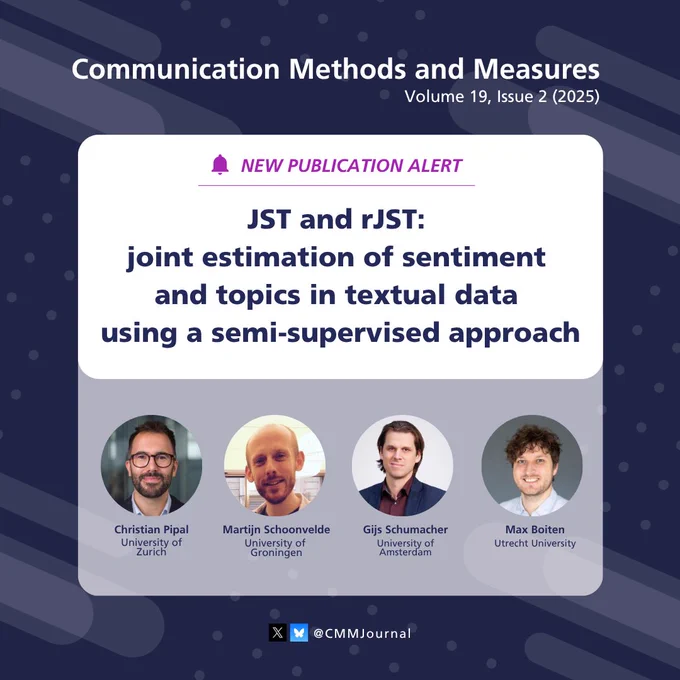 Communication Methods and Measures
Volume 19, Issue 2 (2025)

NEW PUBLICATION ALERT

JST and rJST: joint estimation of sentiment and topics in textual data using a semi-supervised approach

Christian Pipal
University of Zurich

Martijn Schoonvelde
University of Groningen

Gijs Schumacher
University of Amsterdam

Max Boiten
Utrecht University

@CMMJournal